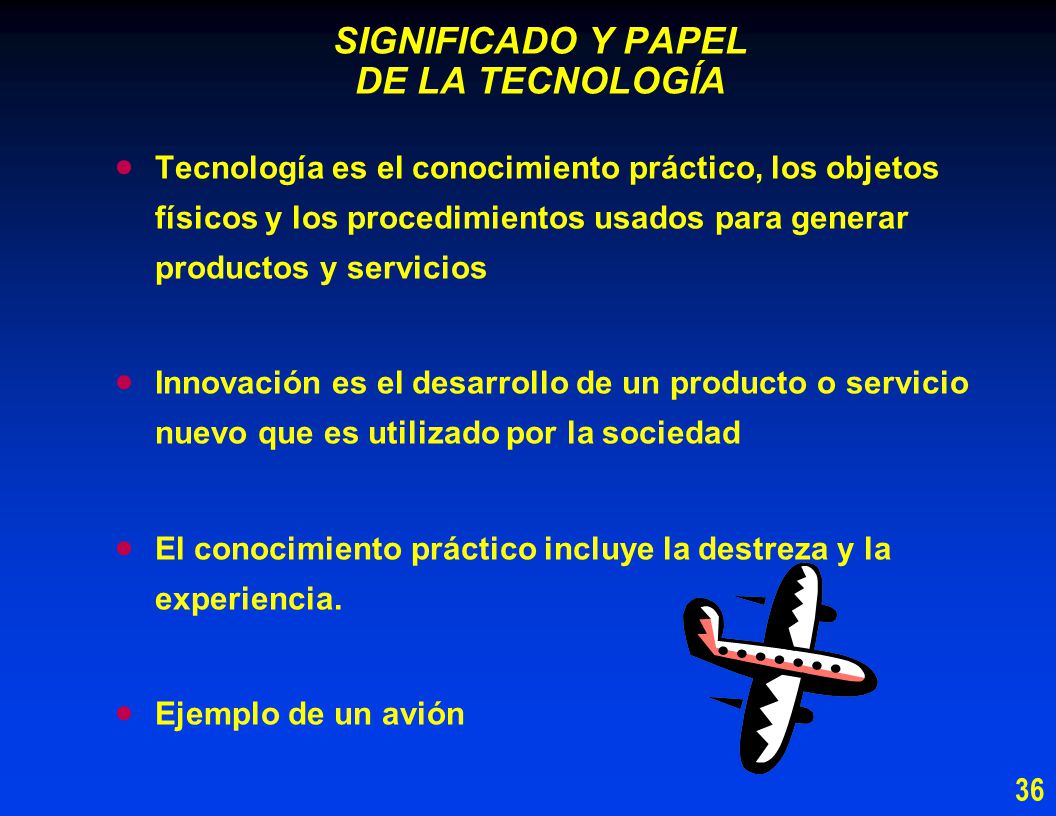 SIGNIFICADO Y PAPEL
DE LA TECNOLOGÍA

• Tecnología es el conocimiento práctico, los objetos físicos y los procedimientos usados para generar productos y servicios

• Innovación es el desarrollo de un producto o servicio nuevo que es utilizado por la sociedad

• El conocimiento práctico incluye la destreza y la experiencia.

• Ejemplo de un avión

36